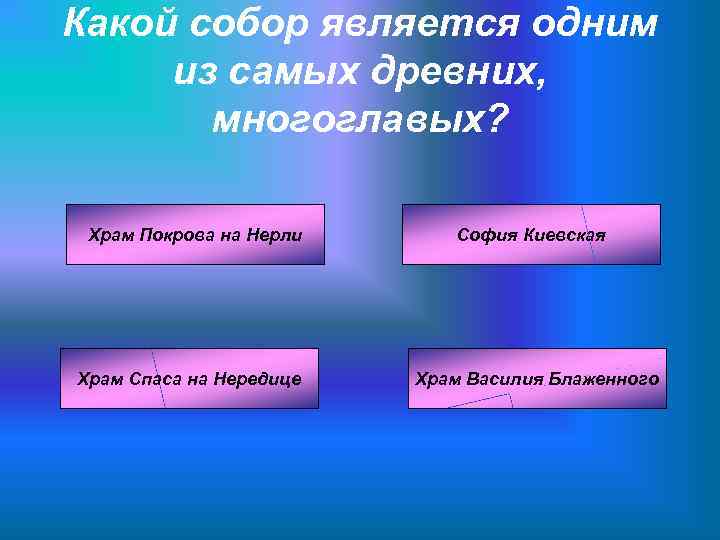 Какой собор является одним из самых древних, многоглавых?

Храм Покрова на Нерли

София Киевская

Храм Спаса на Нередице

Храм Василия Блаженного